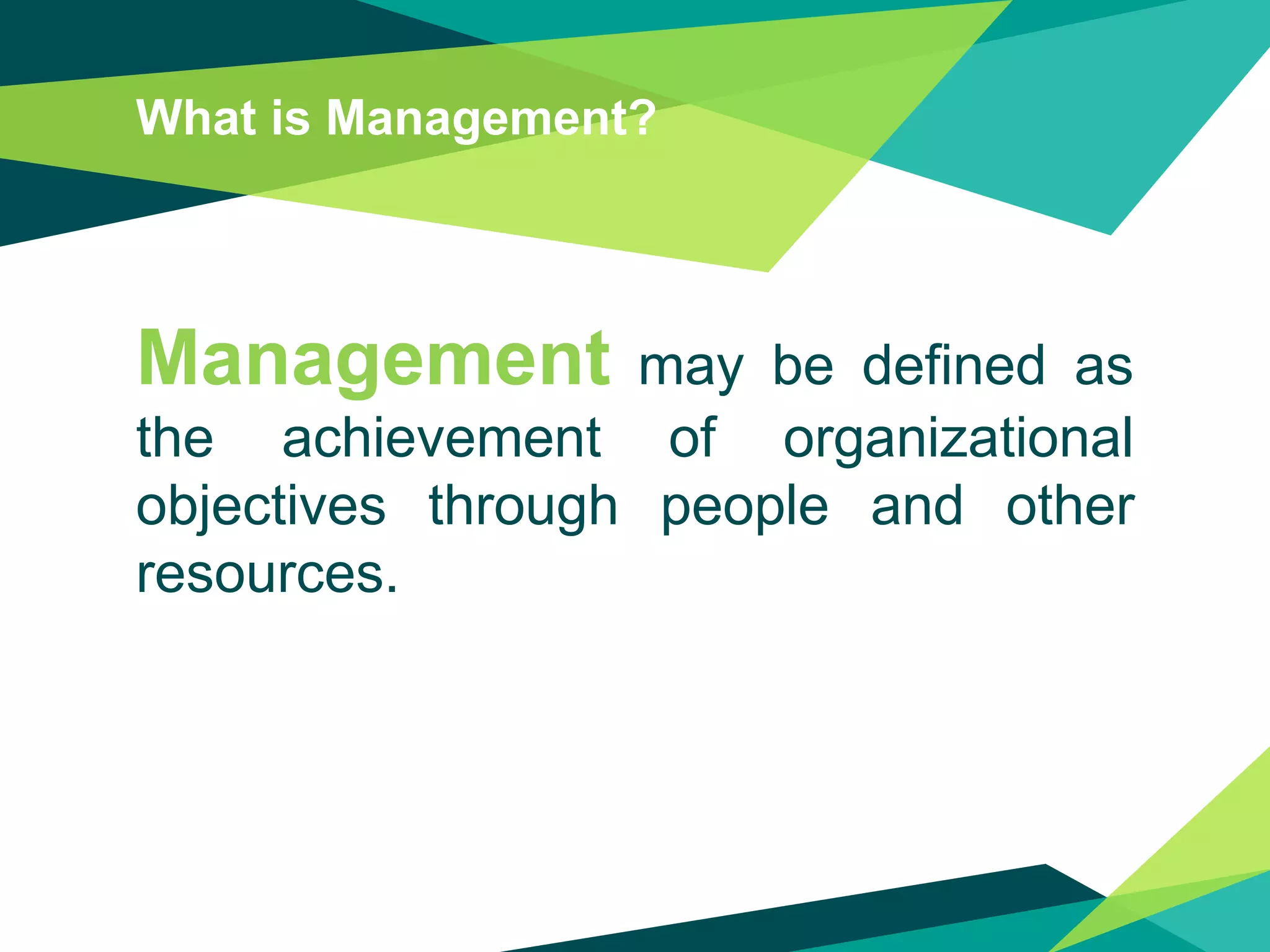 What is Management?

Management may be defined as the achievement of organizational objectives through people and other resources.